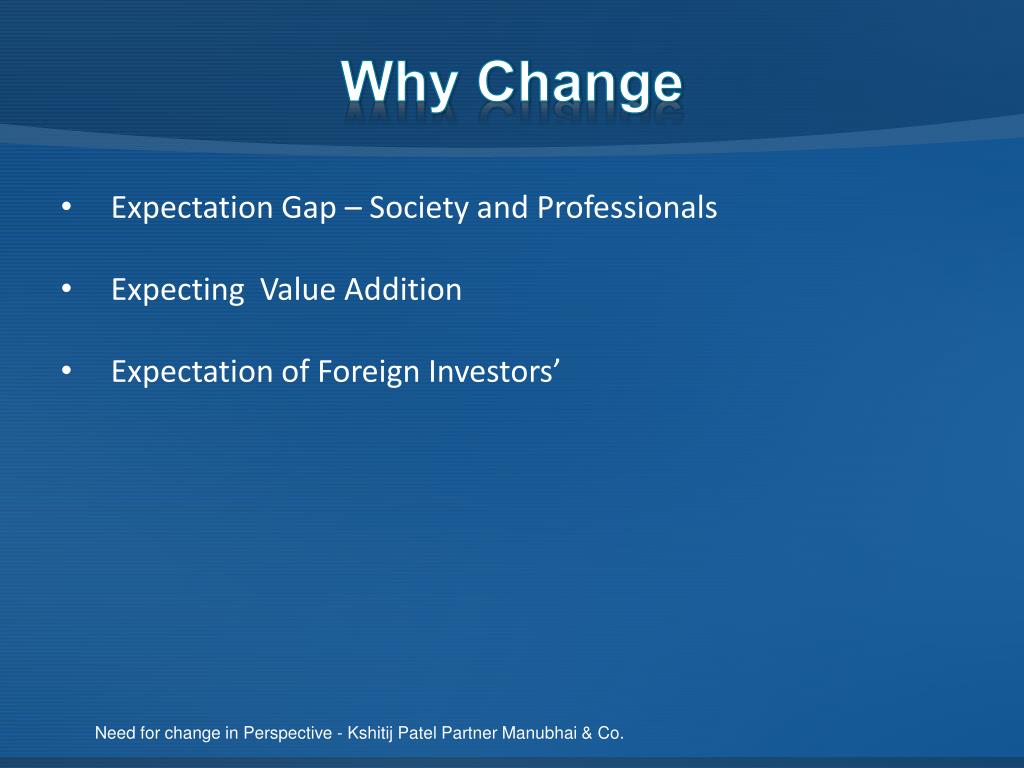 Why Change

• Expectation Gap – Society and Professionals

• Expecting  Value Addition

• Expectation of Foreign Investors’

Need for change in Perspective - Kshitij Patel Partner Manubhai & Co.